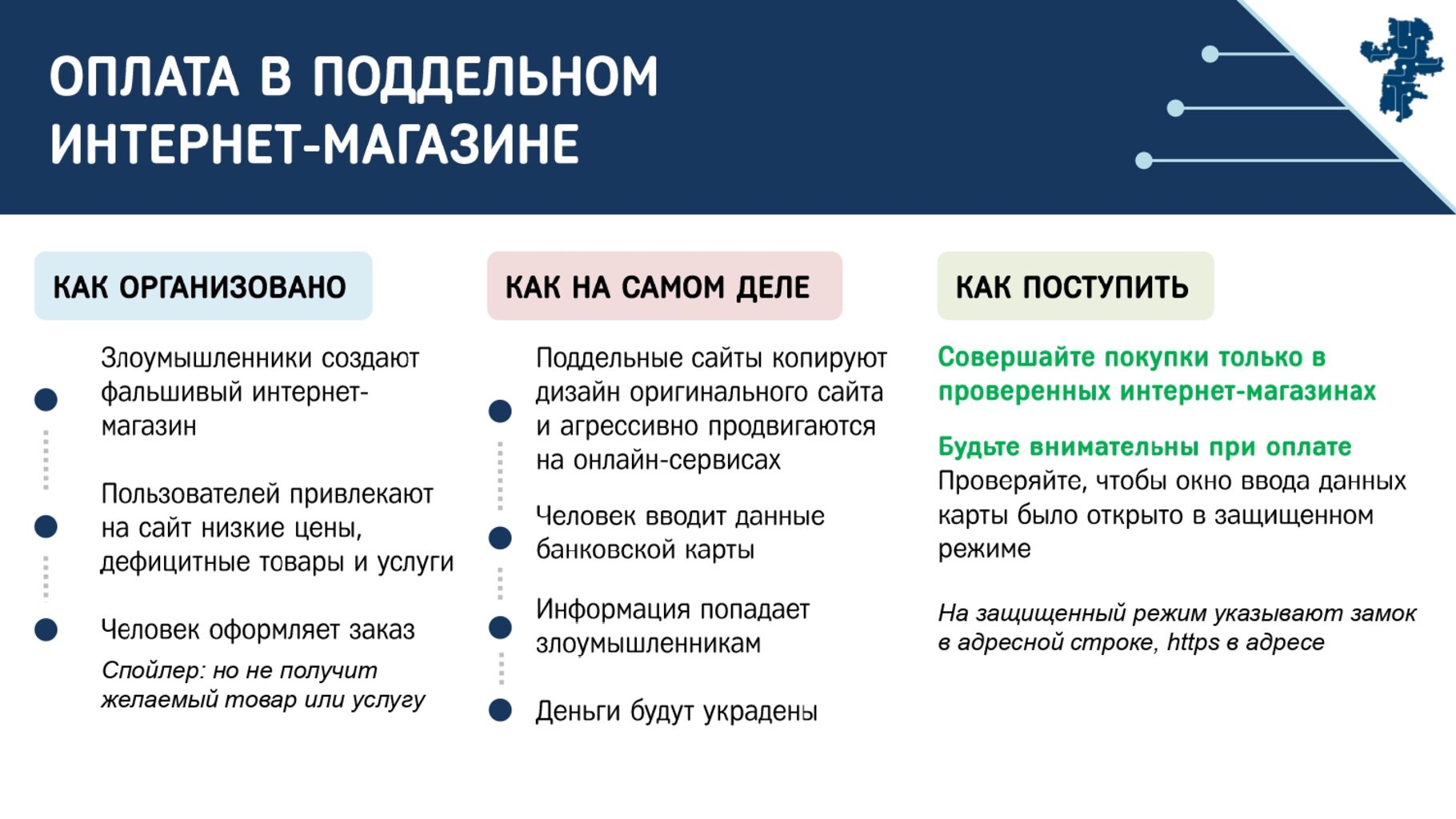 ОПЛАТА В ПОДДЕЛЬНОМ ИНТЕРНЕТ-МАГАЗИНЕ

КАК ОРГАНИЗОВАНО

Злоумышленники создают фальшивый интернет-магазин

Пользователей привлекают на сайт низкие цены, дефицитные товары и услуги

Человек оформляет заказ

Спойлер: но не получит желаемый товар или услугу

КАК НА САМОМ ДЕЛЕ

Поддельные сайты копируют дизайн оригинального сайта и агрессивно продвигаются на онлайн-сервисах

Человек вводит данные банковской карты

Информация попадает злоумышленникам

Деньги будут украдены

КАК ПОСТУПИТЬ

Совершайте покупки только в проверенных интернет-магазинах

Будьте внимательны при оплате
Проверяйте, чтобы окно ввода данных карты было открыто в защищенном режиме

На защищенный режим указывают замок в адресной строке, https в адресе